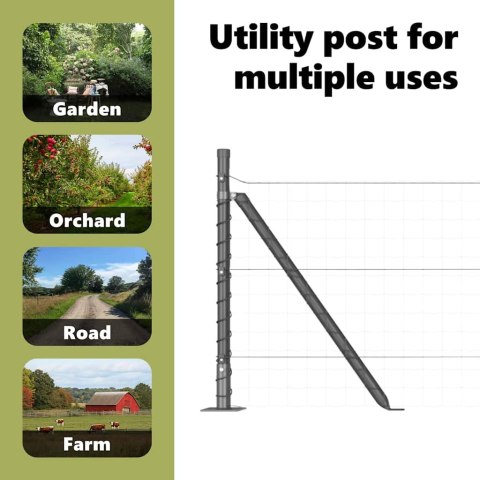 Garden

Orchard

Road

Farm

Utility post for multiple uses